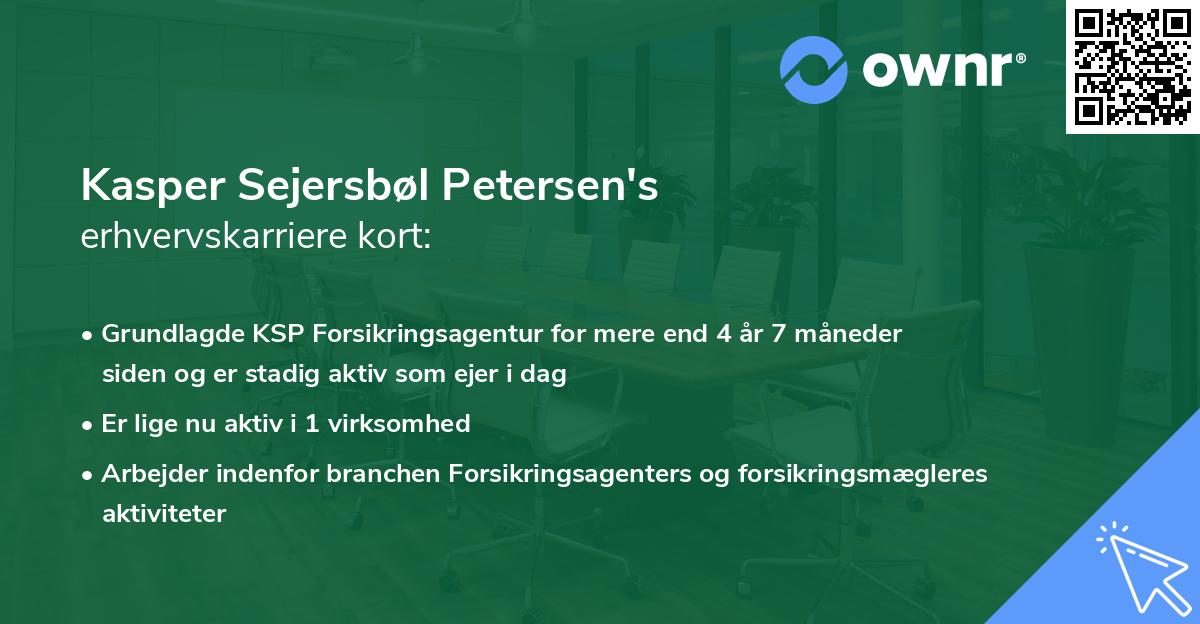 ownr®

Kasper Sejersbøl Petersen's
erhvervskarriere kort:

• Grundlagde KSP Forsikringsagentur for mere end 4 år 7 måneder siden og er stadig aktiv som ejer i dag
• Er lige nu aktiv i 1 virksomhed
• Arbejder indenfor branchen Forsikringsagenters og forsikringsmægleres aktiviteter